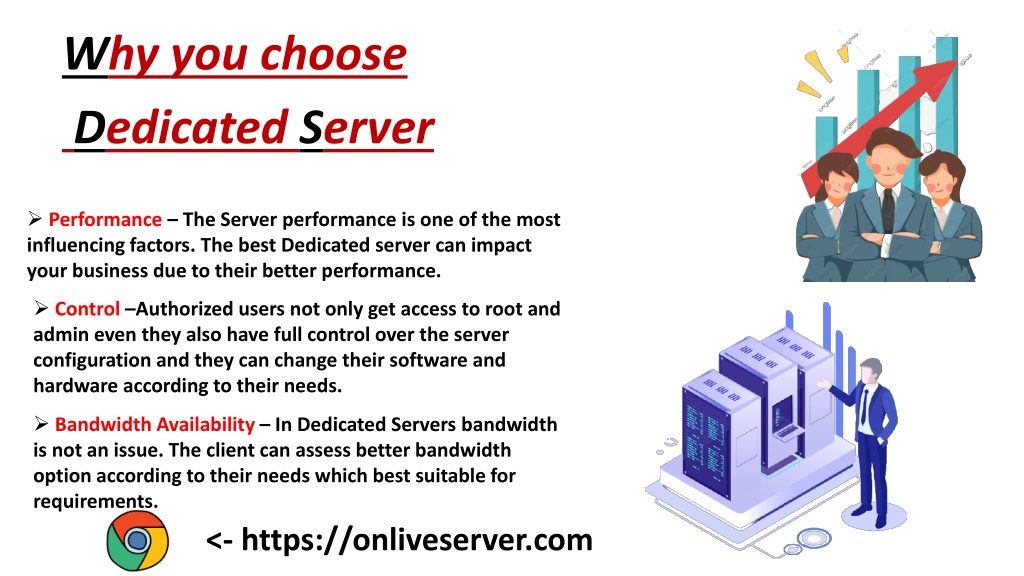 Why you choose

Dedicated Server

➢ Performance – The Server performance is one of the most influencing factors. The best Dedicated server can impact your business due to their better performance.

➢ Control –Authorized users not only get access to root and admin even they also have full control over the server configuration and they can change their software and hardware according to their needs.

➢ Bandwidth Availability – In Dedicated Servers bandwidth is not an issue. The client can assess better bandwidth option according to their needs which best suitable for requirements.

<- https://onliveserver.com